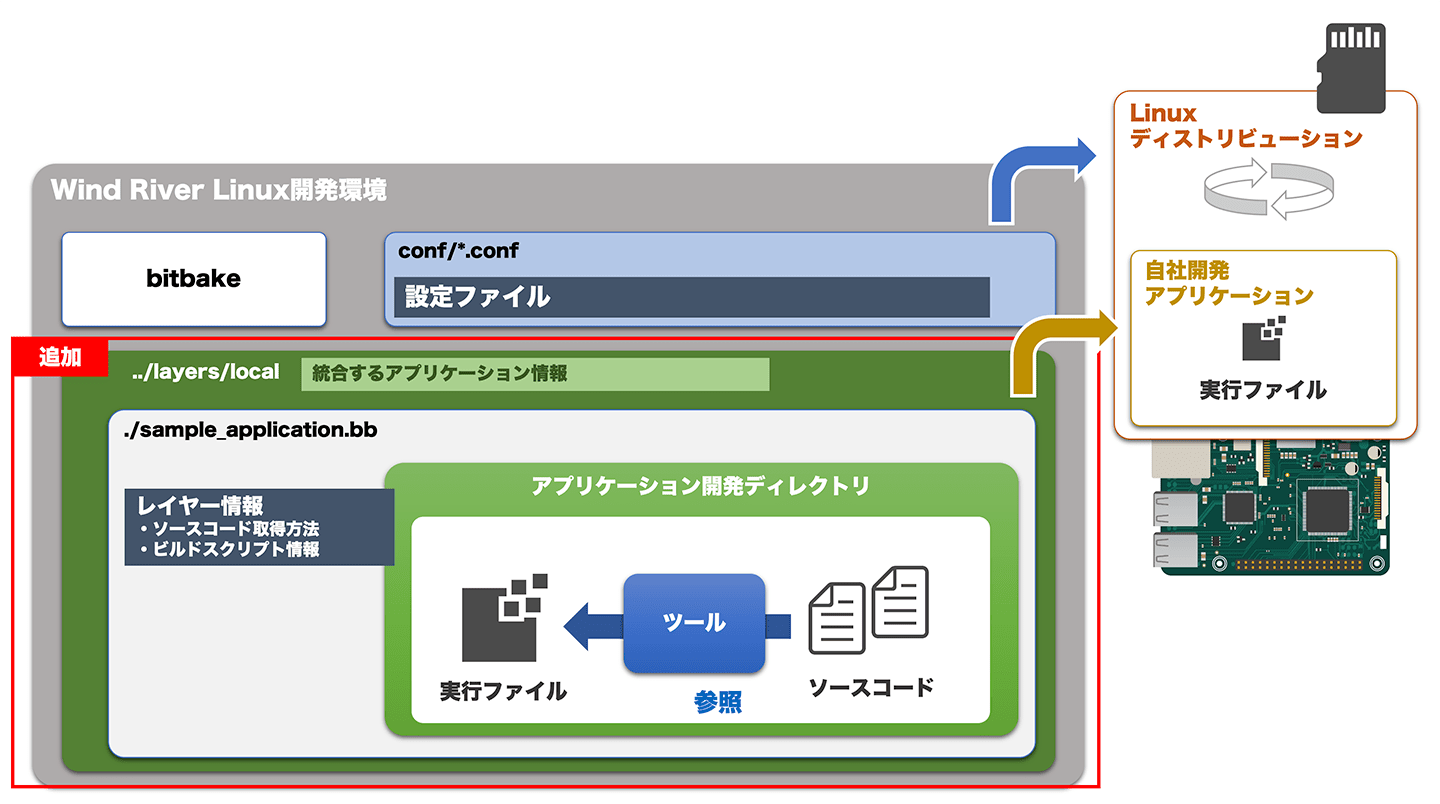 Wind River Linux開発環境

bitbake

conf/*.conf

設定ファイル

追加

../layers/local

統合するアプリケーション情報

./sample_application.bb

レイヤー情報
・ソースコード取得方法
・ビルドスクリプト情報

アプリケーション開発ディレクトリ

実行ファイル

ツール

参照

ソースコード

Linux
ディストリビューション

自社開発
アプリケーション

実行ファイル